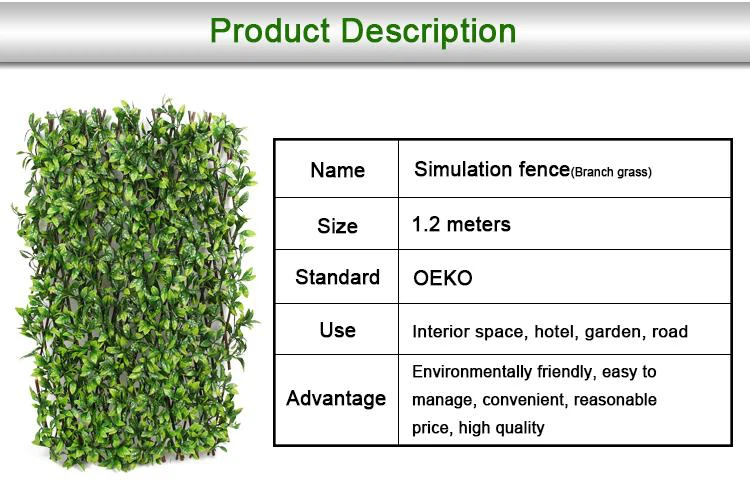 Product Description

| Name | Simulation fence(Branch grass) |
|---|---|
| Size | 1.2 meters |
| Standard | OEKO |
| Use | Interior space, hotel, garden, road |
| Advantage | Environmentally friendly, easy to manage, convenient, reasonable price, high quality |